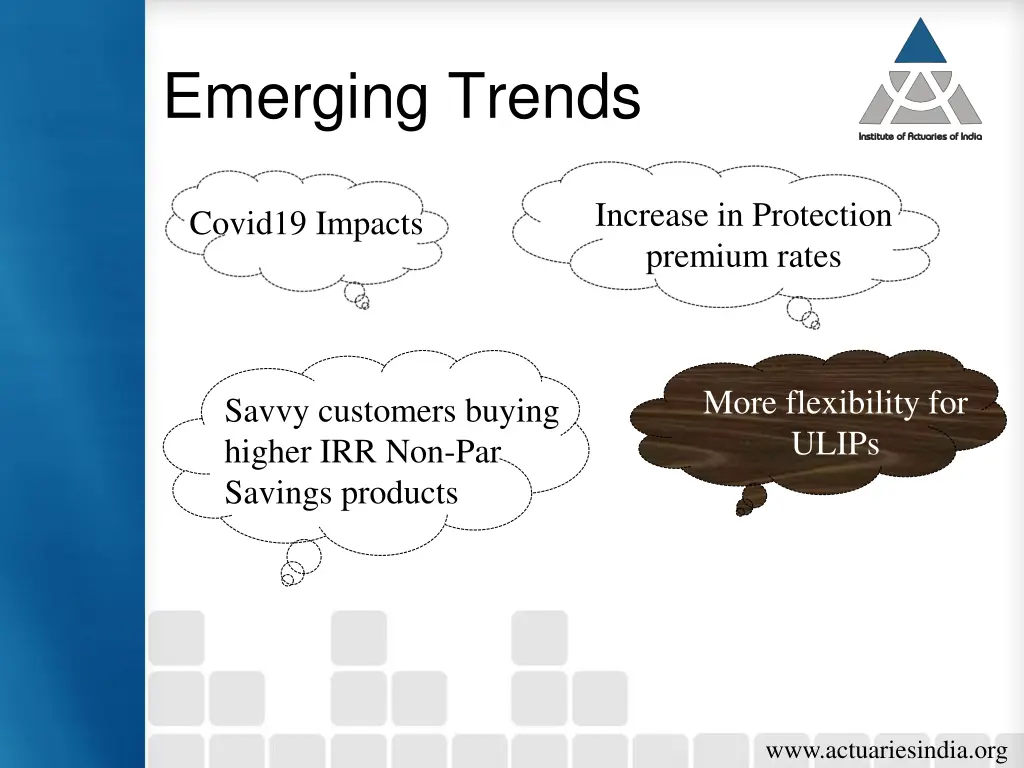 Emerging Trends

Institute of Actuaries of India

Covid19 Impacts

Increase in Protection premium rates

Savvy customers buying higher IRR Non-Par Savings products

More flexibility for ULIPs

www.actuariesindia.org